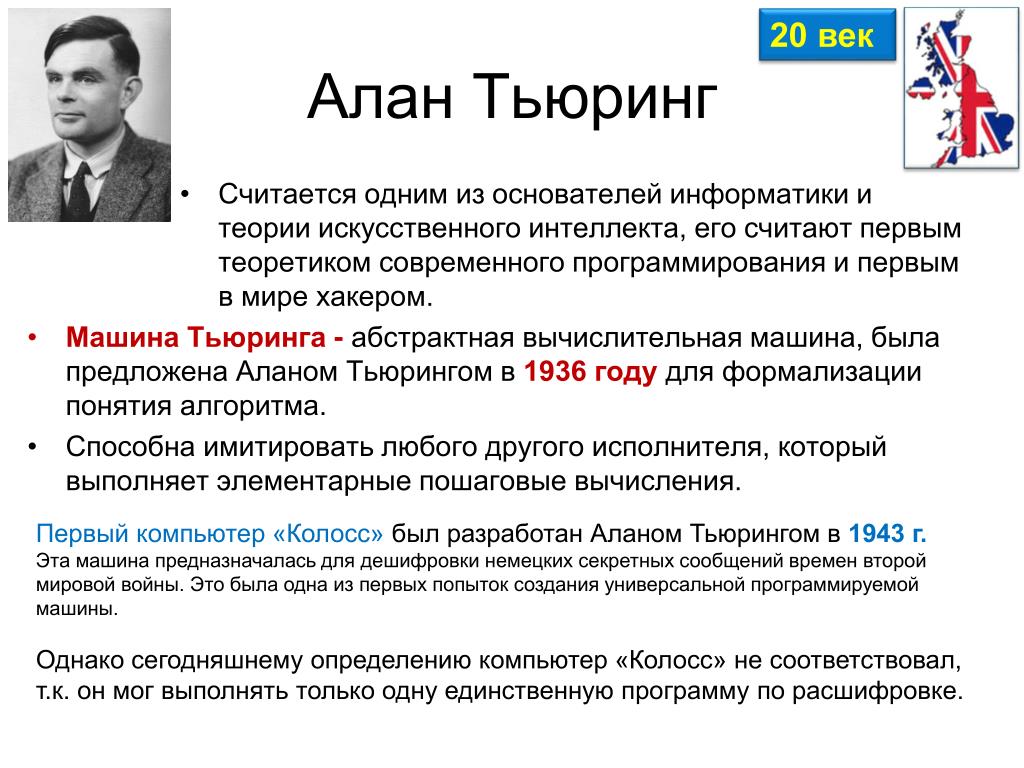 20 век

Алан Тьюринг

• Считается одним из основателей информатики и теории искусственного интеллекта, его считают первым теоретиком современного программирования и первым в мире хакером.

• Машина Тьюринга - абстрактная вычислительная машина, была предложена Аланом Тьюрингом в 1936 году для формализации понятия алгоритма.

• Способна имитировать любого другого исполнителя, который выполняет элементарные пошаговые вычисления.

Первый компьютер «Колосс» был разработан Аланом Тьюрингом в 1943 г.
Эта машина предназначалась для дешифровки немецких секретных сообщений времен второй мировой войны. Это была одна из первых попыток создания универсальной программируемой машины.

Однако сегодняшнему определению компьютер «Колосс» не соответствовал, т.к. он мог выполнять только одну единственную программу по расшифровке.